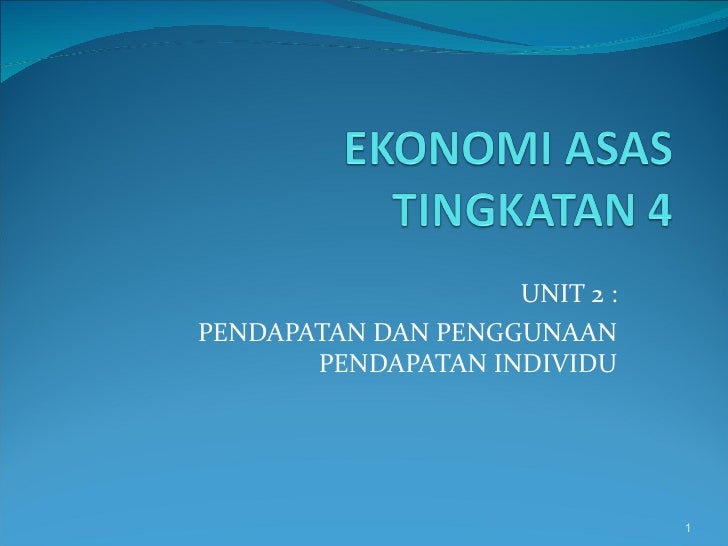 EKONOMI ASAS TINGKATAN 4

UNIT 2 :

PENDAPATAN DAN PENGGUNAAN PENDAPATAN INDIVIDU

1